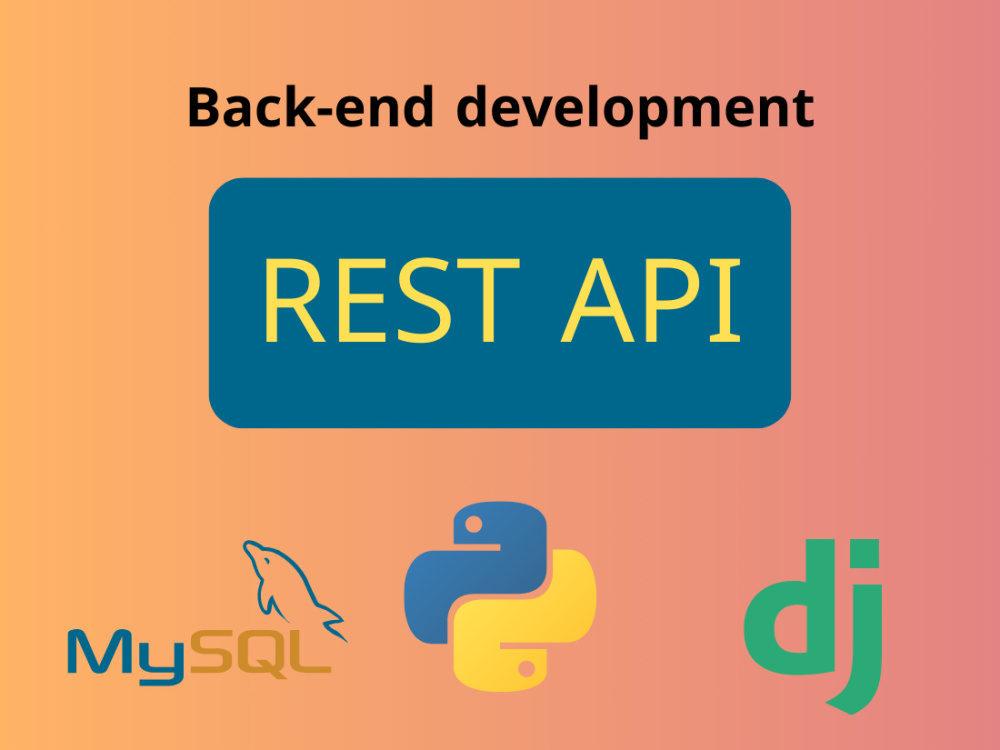 Back-end development

REST API

MySQL

dj